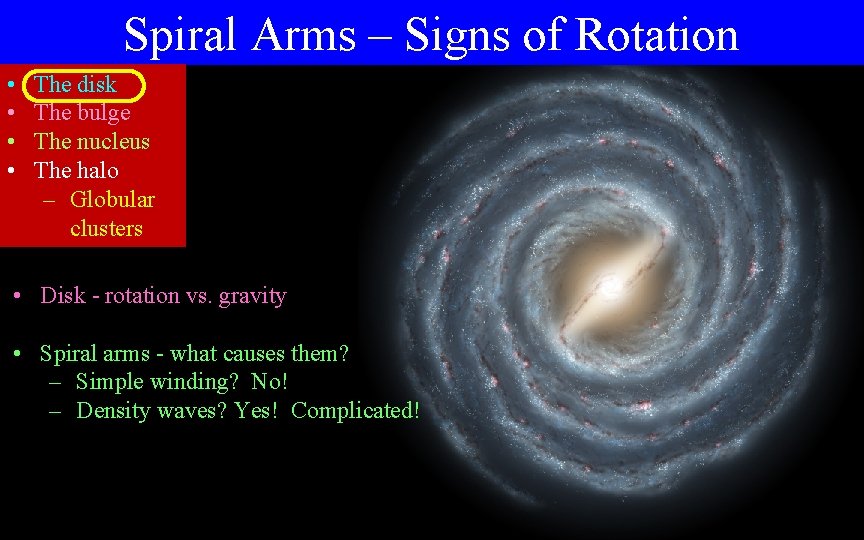 Spiral Arms – Signs of Rotation

• The disk
• The bulge
• The nucleus
• The halo
  – Globular clusters

• Disk - rotation vs. gravity

• Spiral arms - what causes them?
  – Simple winding? No!
  – Density waves? Yes! Complicated!